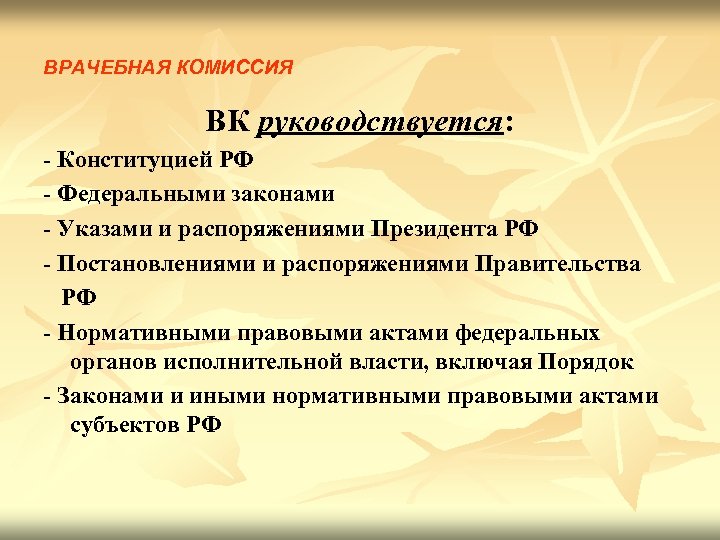 ВРАЧЕБНАЯ КОМИССИЯ

ВК руководствуется:

- Конституцией РФ

- Федеральными законами

- Указами и распоряжениями Президента РФ

- Постановлениями и распоряжениями Правительства РФ

- Нормативными правовыми актами федеральных органов исполнительной власти, включая Порядок

- Законами и иными нормативными правовыми актами субъектов РФ